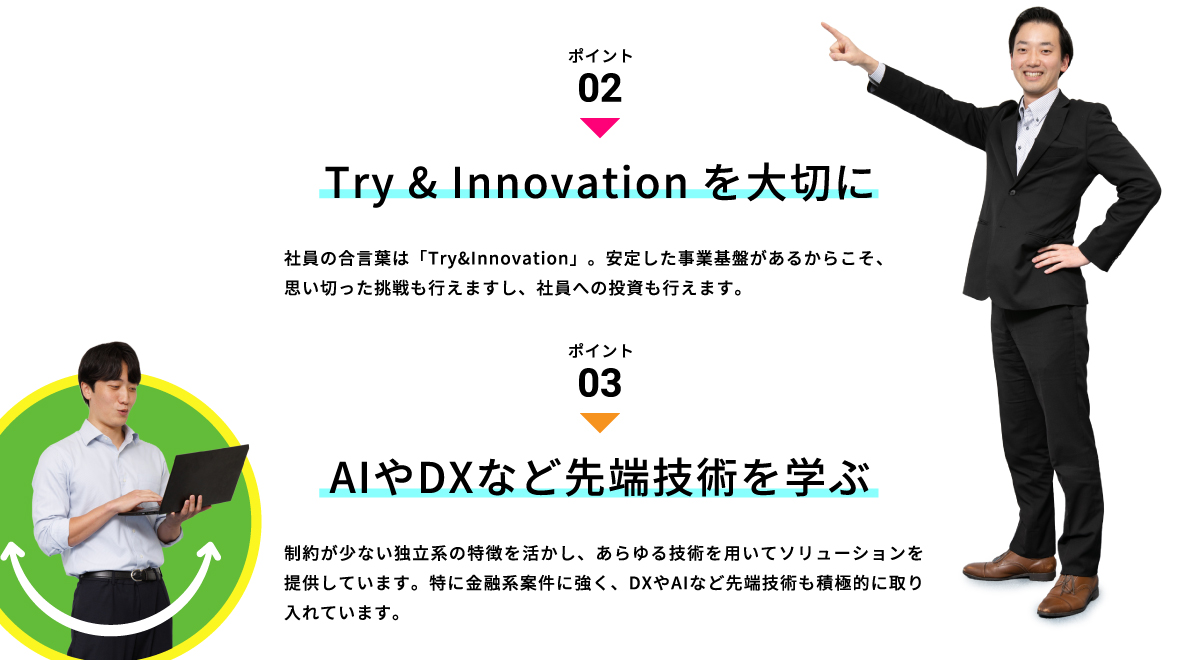 ポイント
02

Try & Innovation を大切に

社員の合言葉は「Try&Innovation」。安定した事業基盤があるからこそ、思い切った挑戦も行えますし、社員への投資も行えます。

ポイント
03

AIやDXなど先端技術を学ぶ

制約が少ない独立系の特徴を活かし、あらゆる技術を用いてソリューションを提供しています。特に金融系案件に強く、DXやAIなど先端技術も積極的に取り入れています。